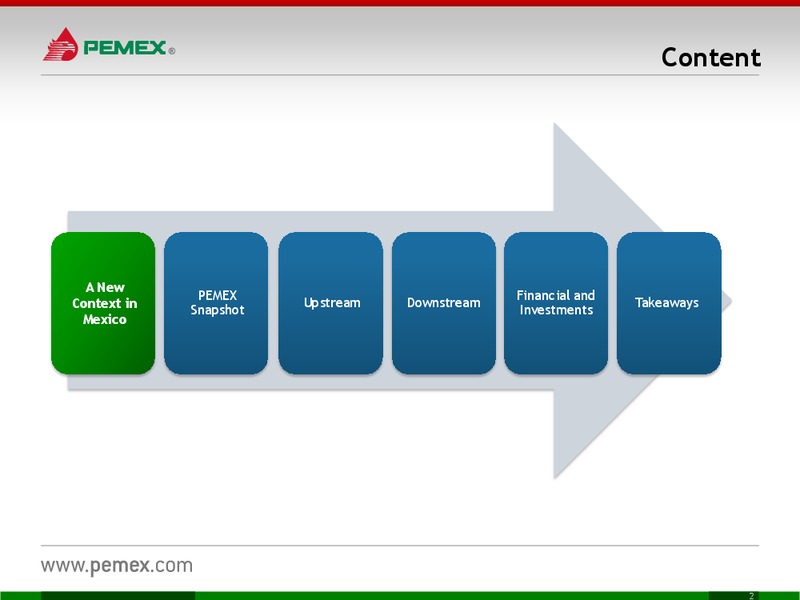 PEMEX®

Content

A New Context in Mexico

PEMEX Snapshot

Upstream

Downstream

Financial and Investments

Takeaways

www.pemex.com

2